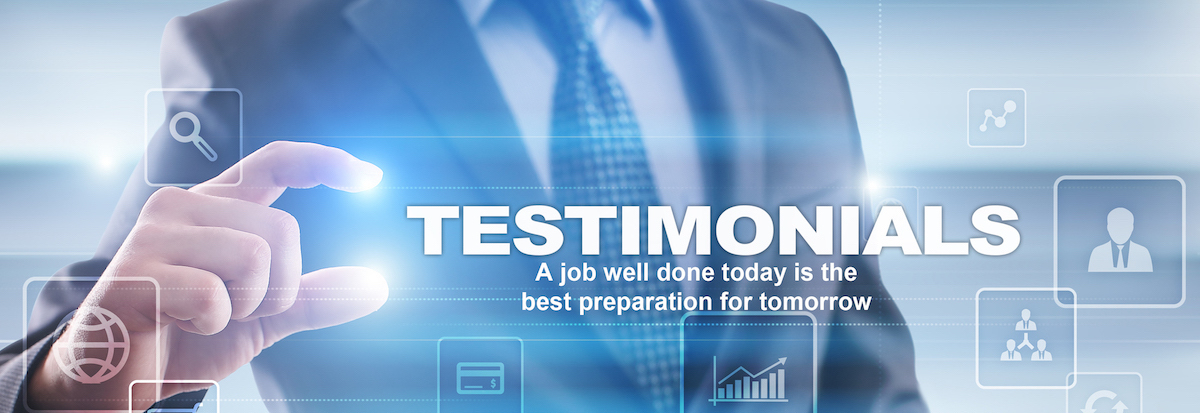 TESTIMONIALS

A job well done today is the best preparation for tomorrow